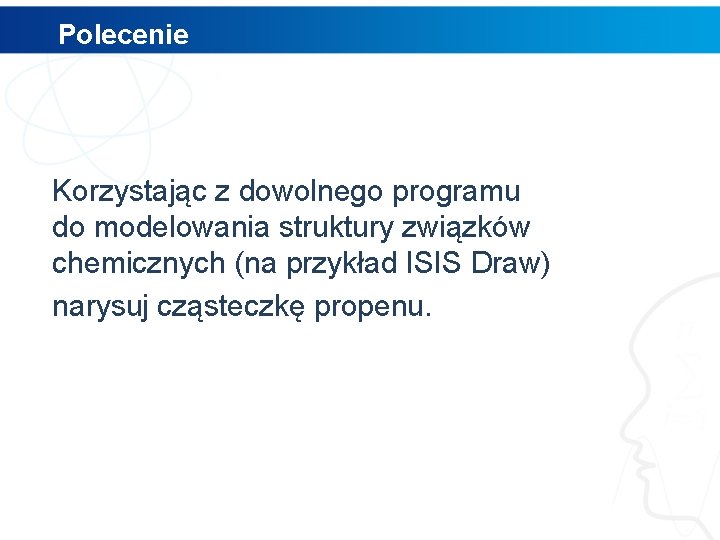 Polecenie

Korzystając z dowolnego programu do modelowania struktury związków chemicznych (na przykład ISIS Draw) narysuj cząsteczkę propenu.